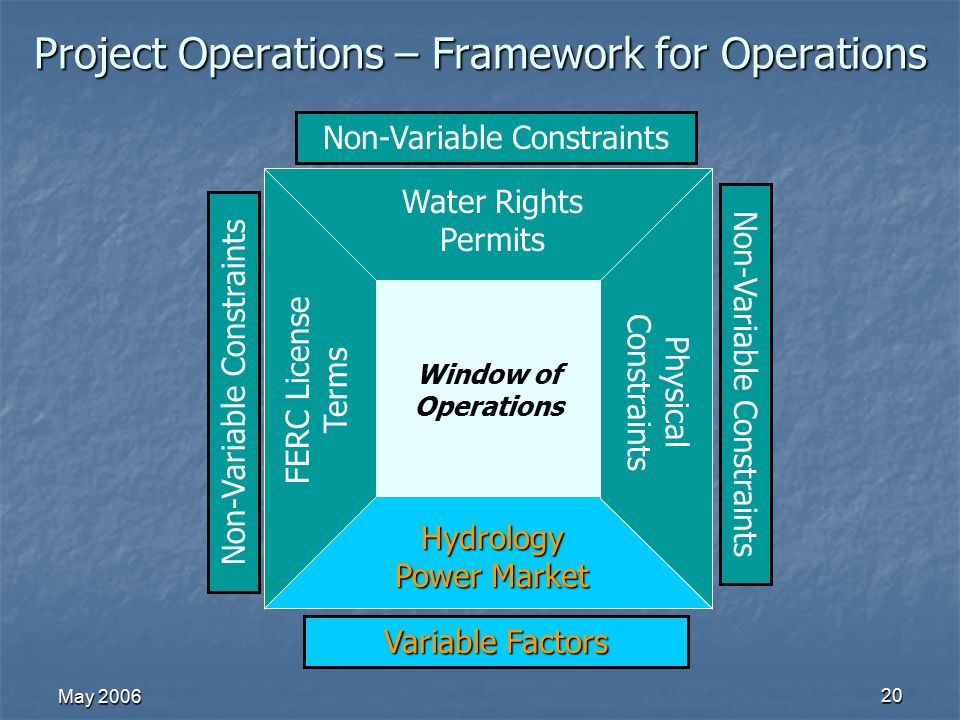 Project Operations – Framework for Operations

Non-Variable Constraints

Non-Variable Constraints

Water Rights
Permits

FERC License
Terms

Window of
Operations

Physical
Constraints

Non-Variable Constraints

Hydrology
Power Market

Variable Factors

May 2006

20